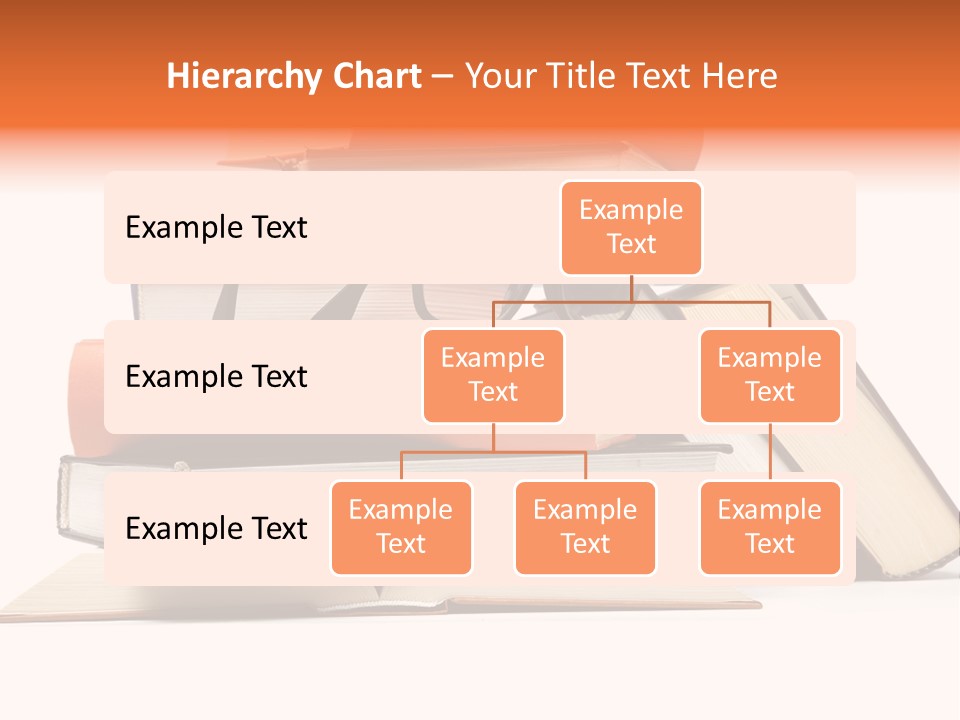 Hierarchy Chart – Your Title Text Here

Example Text

Example Text

Example Text

Example Text

Example Text

Example Text

Example Text

Example Text

Example Text